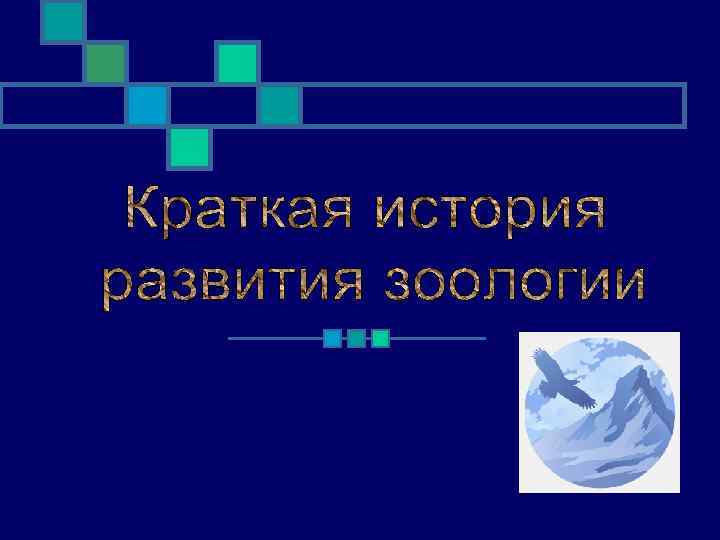 Краткая история развития зоологии